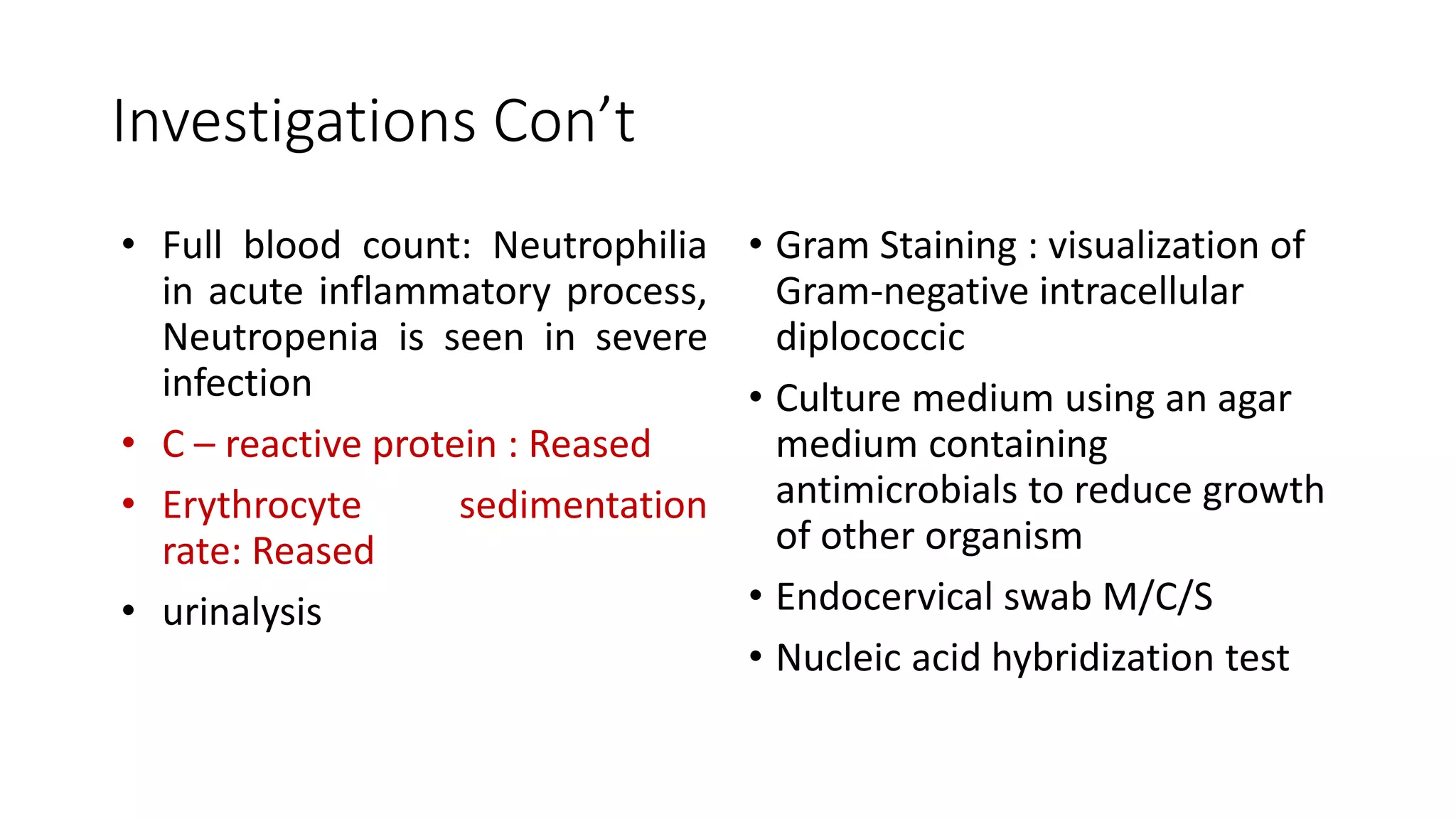 Investigations Con’t

• Full blood count: Neutrophilia in acute inflammatory process, Neutropenia is seen in severe infection

• C – reactive protein : Reased

• Erythrocyte sedimentation rate: Reased

• urinalysis

• Gram Staining : visualization of Gram-negative intracellular diplococcic

• Culture medium using an agar medium containing antimicrobials to reduce growth of other organism

• Endocervical swab M/C/S

• Nucleic acid hybridization test